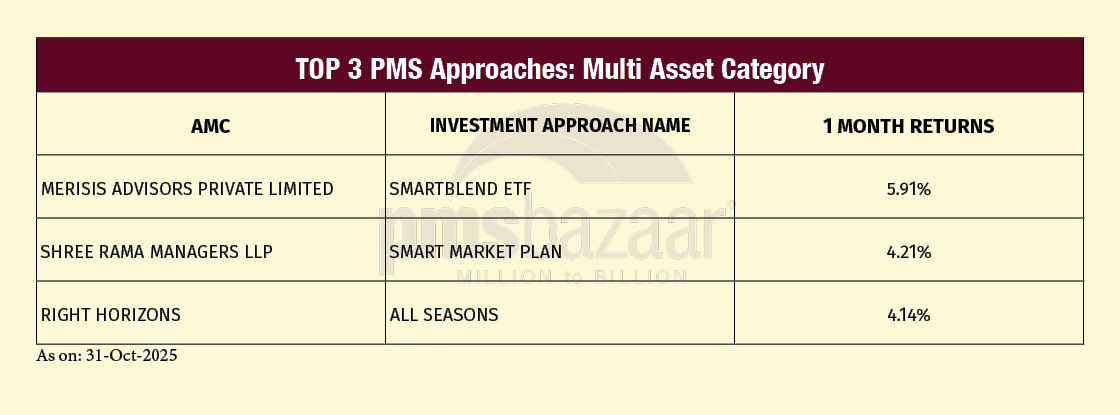 TOP 3 PMS Approaches: Multi Asset Category

| AMC | INVESTMENT APPROACH NAME | 1 MONTH RETURNS |
|---|---|---|
| MERISIS ADVISORS PRIVATE LIMITED | SMARTBLEND ETF | 5.91% |
| SHREE RAMA MANAGERS LLP | SMART MARKET PLAN | 4.21% |
| RIGHT HORIZONS | ALL SEASONS | 4.14% |

pmsbazaar
MILLION to BILLION

As on: 31-Oct-2025